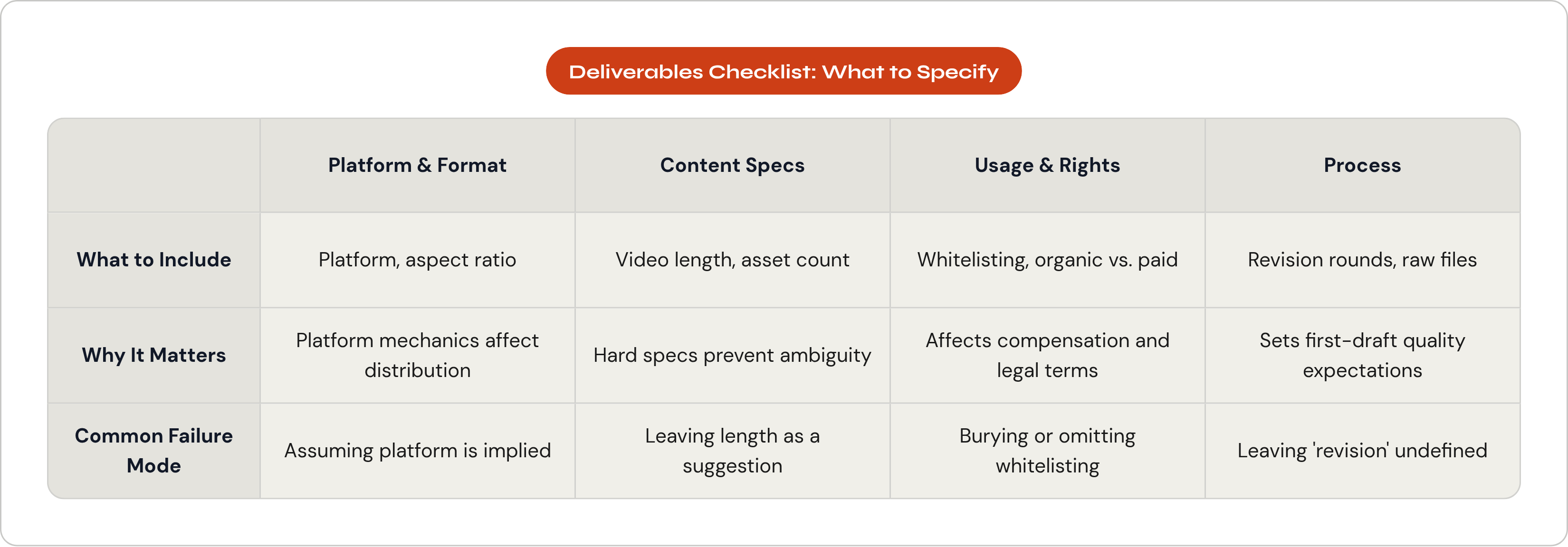 Deliverables Checklist: What to Specify

| | Platform & Format | Content Specs | Usage & Rights | Process |
|---|---|---|---|---|
| What to Include | Platform, aspect ratio | Video length, asset count | Whitelisting, organic vs. paid | Revision rounds, raw files |
| Why It Matters | Platform mechanics affect distribution | Hard specs prevent ambiguity | Affects compensation and legal terms | Sets first-draft quality expectations |
| Common Failure Mode | Assuming platform is implied | Leaving length as a suggestion | Burying or omitting whitelisting | Leaving 'revision' undefined |